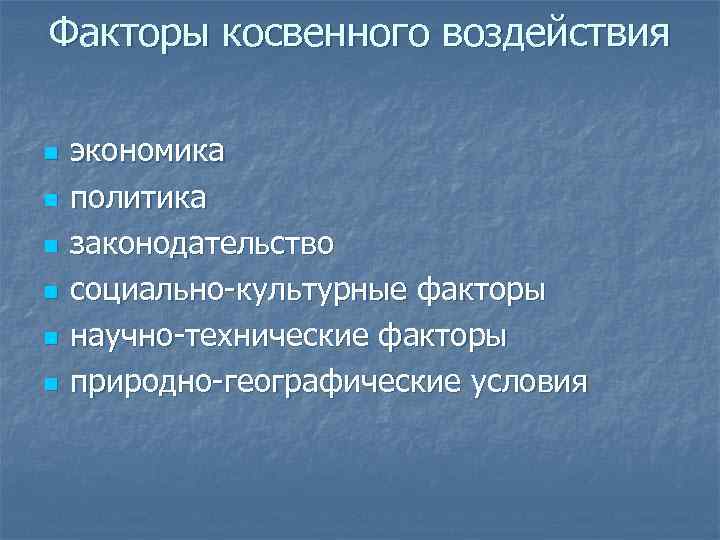 Факторы косвенного воздействия

- экономика
- политика
- законодательство
- социально-культурные факторы
- научно-технические факторы
- природно-географические условия